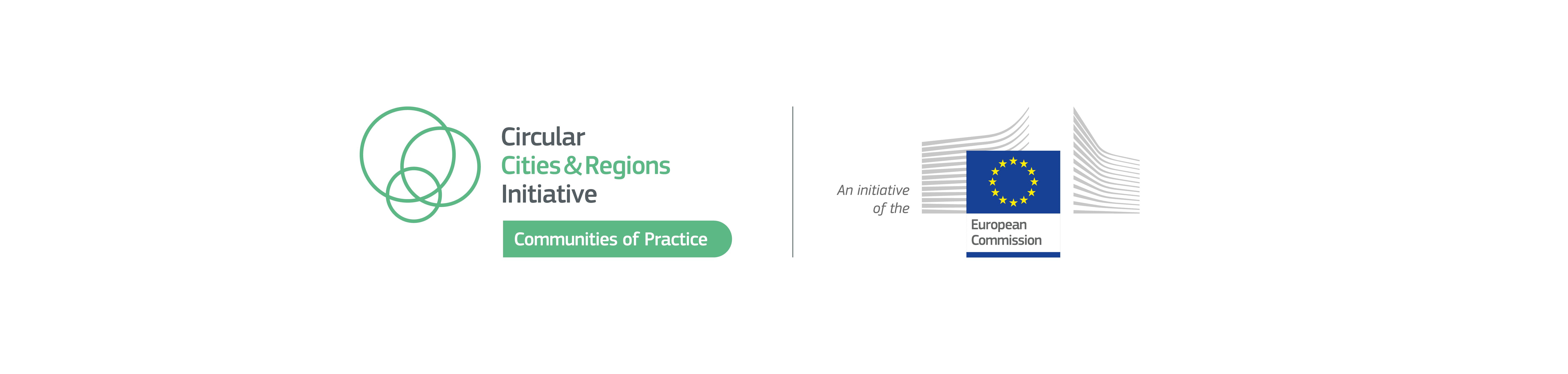 Circular
Cities & Regions
Initiative

Communities of Practice

An initiative of the

European Commission